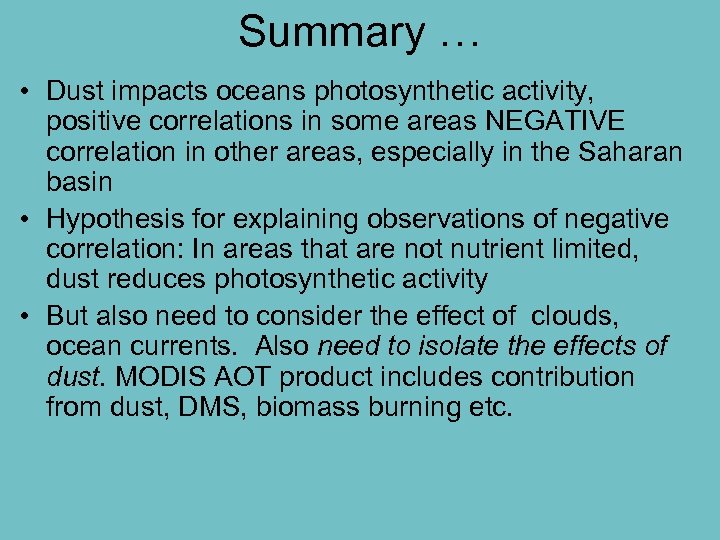 Summary …

• Dust impacts oceans photosynthetic activity, positive correlations in some areas NEGATIVE correlation in other areas, especially in the Saharan basin

• Hypothesis for explaining observations of negative correlation: In areas that are not nutrient limited, dust reduces photosynthetic activity

• But also need to consider the effect of clouds, ocean currents. Also need to isolate the effects of dust. MODIS AOT product includes contribution from dust, DMS, biomass burning etc.